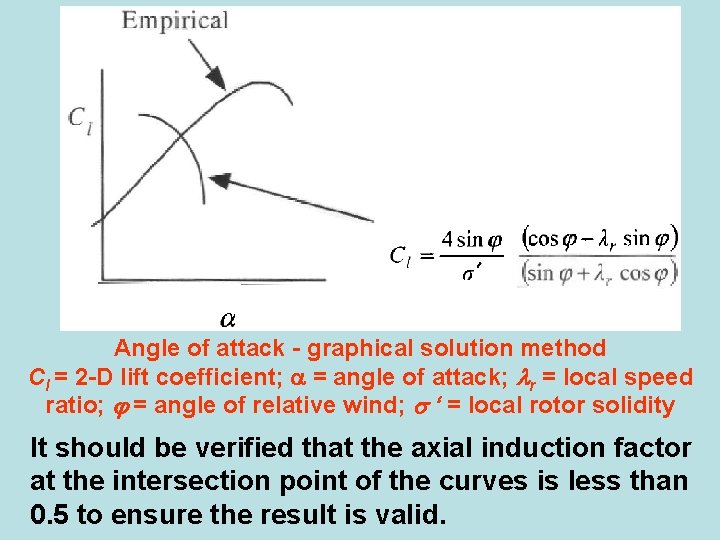 Empirical

$C_l$

$\alpha$

$C_l = \frac{4\sin\varphi}{\sigma'} \frac{(\cos\varphi - \lambda_r \sin\varphi)}{(\sin\varphi + \lambda_r \cos\varphi)}$

Angle of attack - graphical solution method
$C_l$ = 2-D lift coefficient; $\alpha$ = angle of attack; $\lambda_r$ = local speed ratio; $\varphi$ = angle of relative wind; $\sigma'$ = local rotor solidity

It should be verified that the axial induction factor at the intersection point of the curves is less than 0.5 to ensure the result is valid.